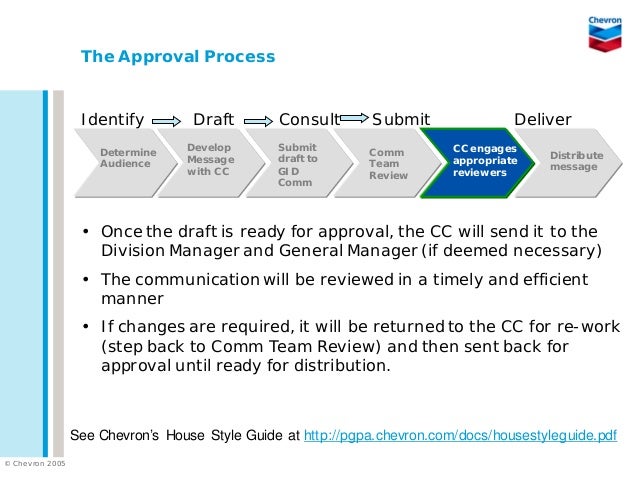 Chevron

The Approval Process

Identify Draft Consult Submit Deliver

Determine Audience

Develop Message with CC

Submit draft to GID Comm

Comm Team Review

CC engages appropriate reviewers

Distribute message

• Once the draft is ready for approval, the CC will send it to the Division Manager and General Manager (if deemed necessary)

• The communication will be reviewed in a timely and efficient manner

• If changes are required, it will be returned to the CC for re-work (step back to Comm Team Review) and then sent back for approval until ready for distribution.

See Chevron's House Style Guide at http://pgpa.chevron.com/docs/housestyleguide.pdf

© Chevron 2005